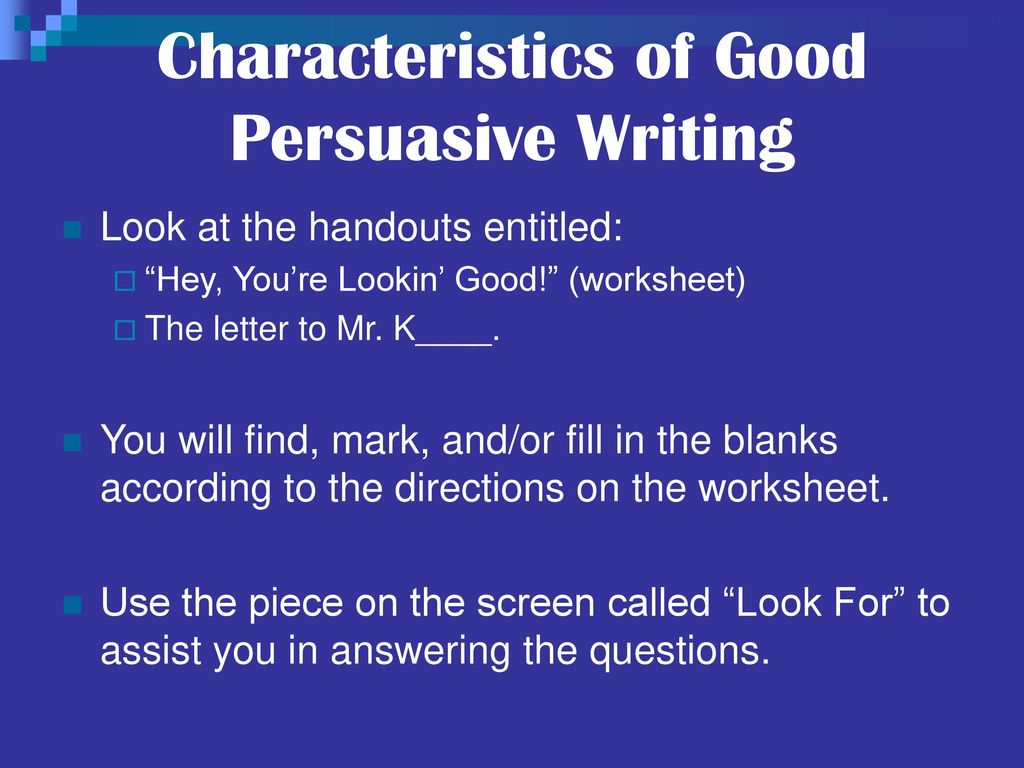 Characteristics of Good Persuasive Writing

Look at the handouts entitled:

“Hey, You’re Lookin’ Good!” (worksheet)

The letter to Mr. K____.

You will find, mark, and/or fill in the blanks according to the directions on the worksheet.

Use the piece on the screen called “Look For” to assist you in answering the questions.